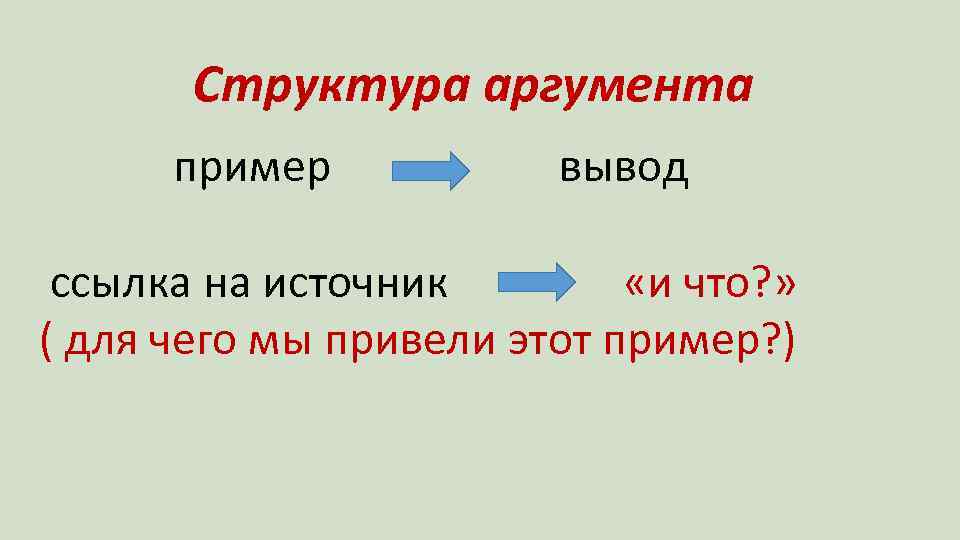 Структура аргумента

пример вывод

ссылка на источник «и что?»
( для чего мы привели этот пример?)